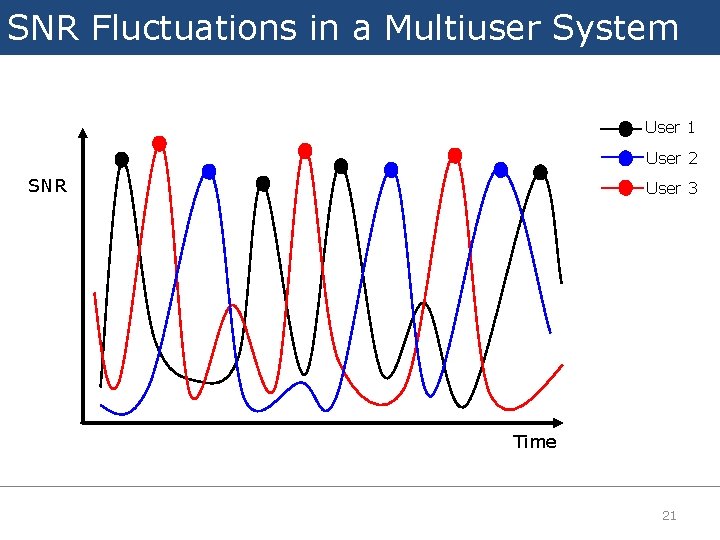 SNR Fluctuations in a Multiuser System

SNR

User 1
User 2
User 3

Time

21